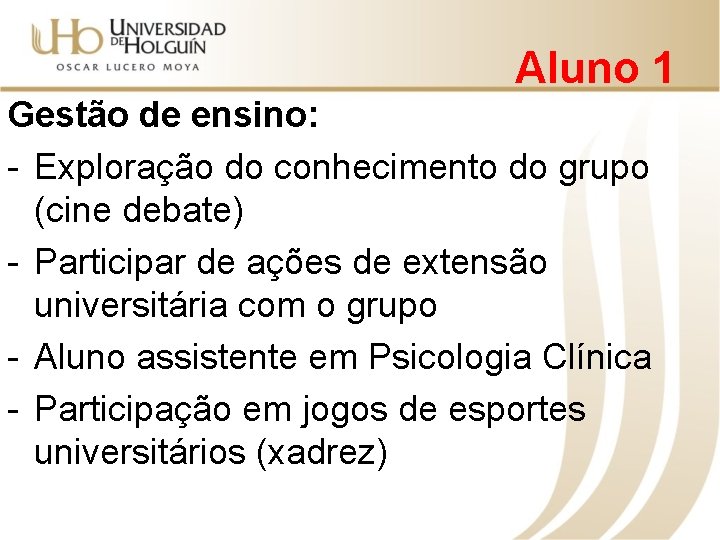 UHo UNIVERSIDAD DE HOLGUÍN
OSCAR LUCERO MOYA

Aluno 1

Gestão de ensino:

- Exploração do conhecimento do grupo (cine debate)
- Participar de ações de extensão universitária com o grupo
- Aluno assistente em Psicologia Clínica
- Participação em jogos de esportes universitários (xadrez)